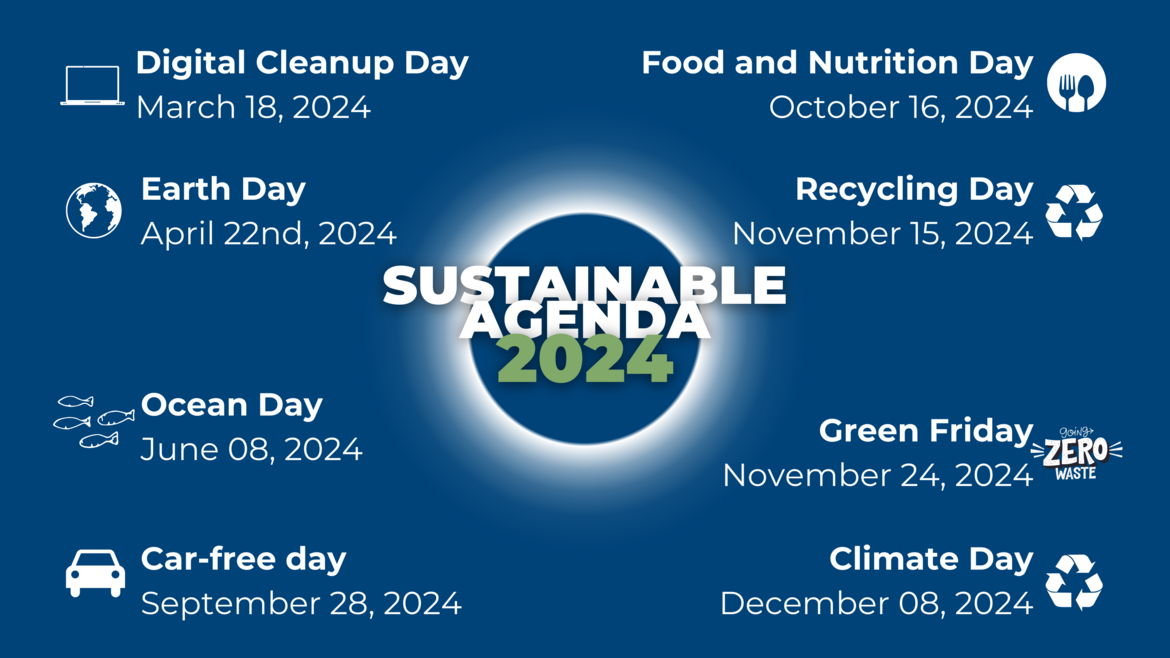 Digital Cleanup Day
March 18, 2024

Earth Day
April 22nd, 2024

Ocean Day
June 08, 2024

Car-free day
September 28, 2024

SUSTAINABLE AGENDA 2024

Food and Nutrition Day
October 16, 2024

Recycling Day
November 15, 2024

Green Friday
November 24, 2024

going ZERO WASTE

Climate Day
December 08, 2024